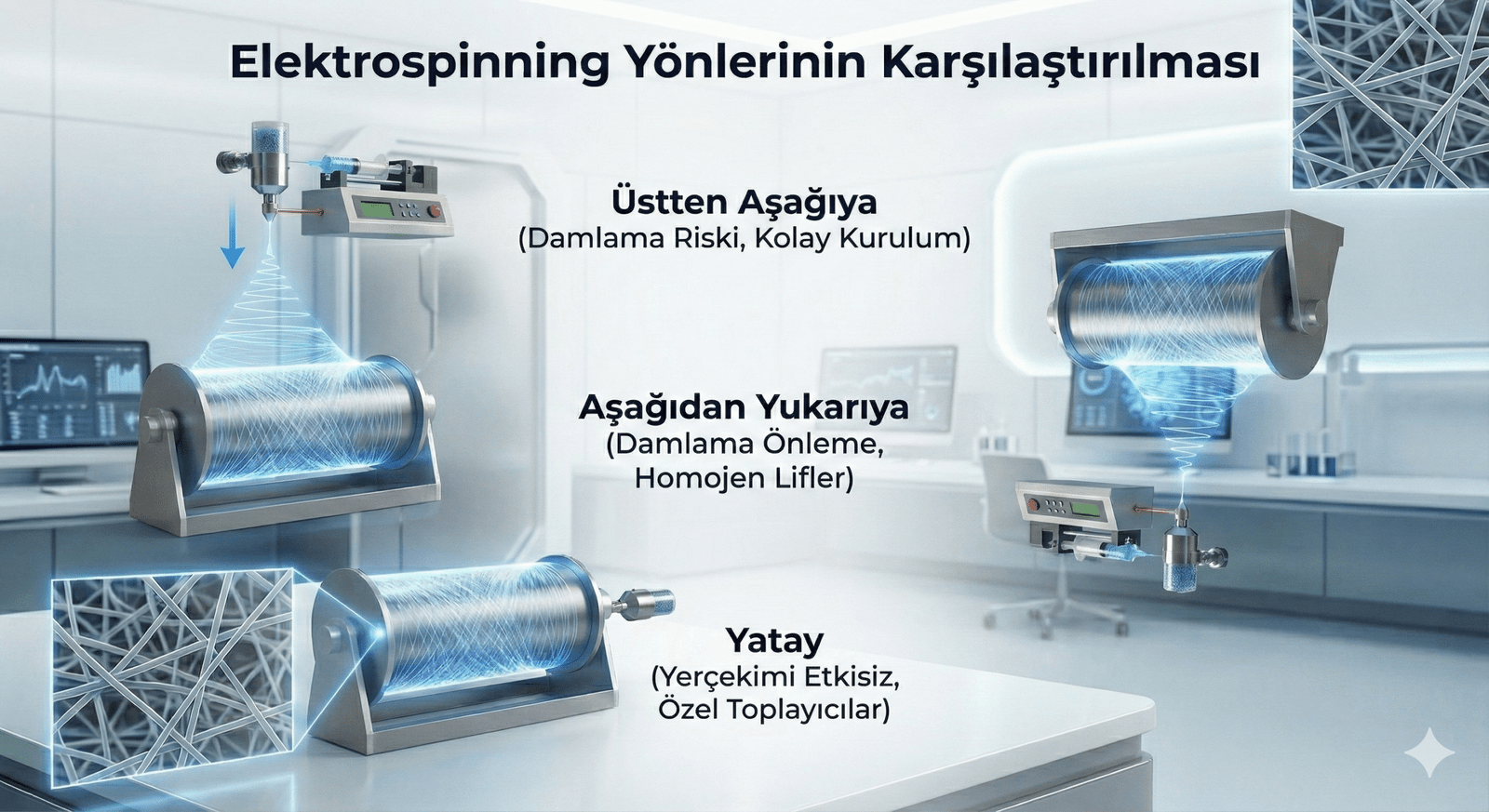 Elektrospinning Yönlerinin Karşılaştırılması

Üstten Aşağıya
(Damlama Riski, Kolay Kurulum)

Aşağıdan Yukarıya
(Damlama Önleme, Homojen Lifler)

Yatay
(Yerçekimi Etkisiz, Özel Toplayıcılar)